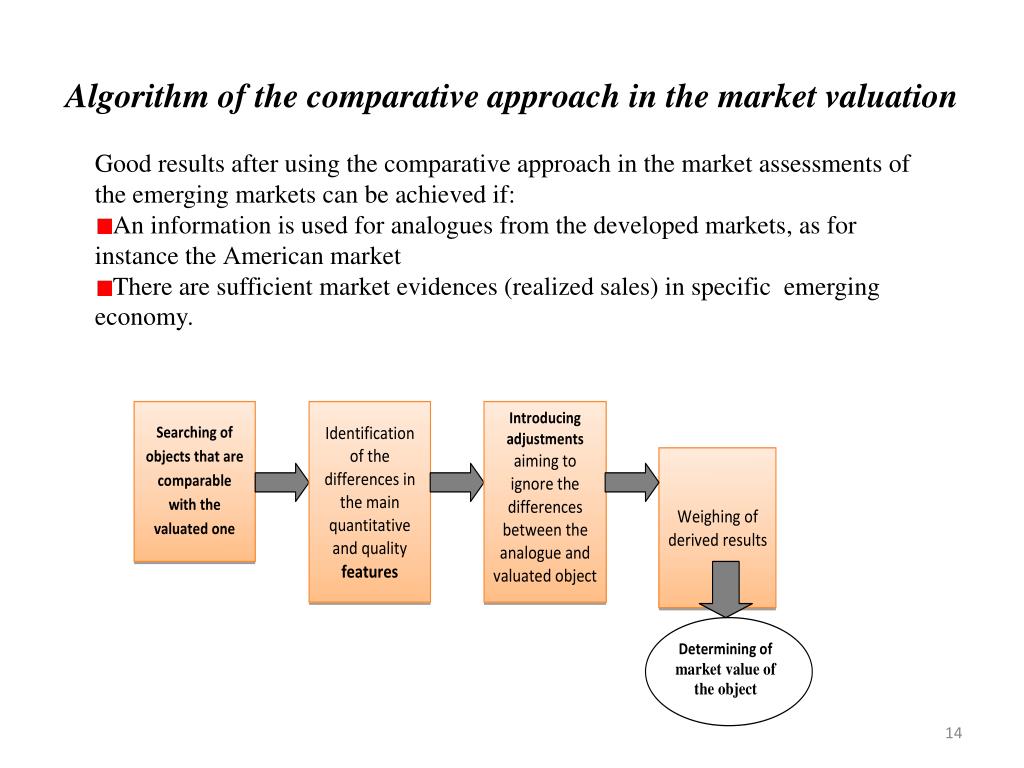 Algorithm of the comparative approach in the market valuation

Good results after using the comparative approach in the market assessments of the emerging markets can be achieved if:
An information is used for analogues from the developed markets, as for instance the American market
There are sufficient market evidences (realized sales) in specific emerging economy.

Searching of objects that are comparable with the valuated one

Identification of the differences in the main quantitative and quality features

Introducing adjustments aiming to ignore the differences between the analogue and valuated object

Weighing of derived results

Determining of market value of the object

14